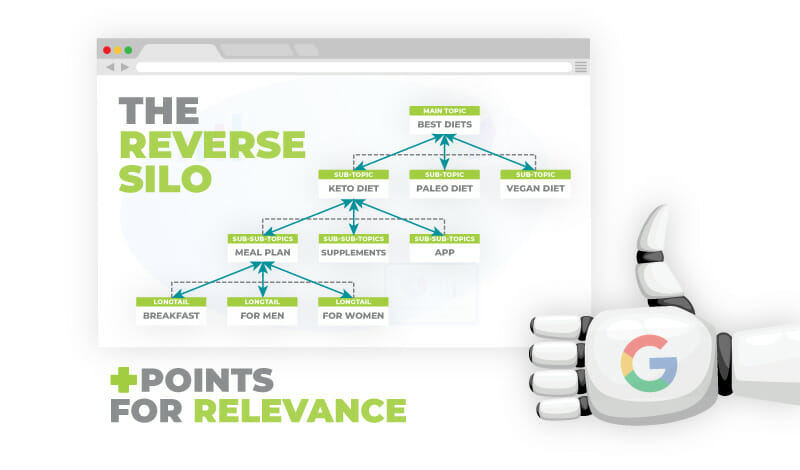 THE REVERSE SILO

MAIN TOPIC
BEST DIETS

SUB-TOPIC
KETO DIET

SUB-TOPIC
PALEO DIET

SUB-TOPIC
VEGAN DIET

SUB-SUB-TOPICS
MEAL PLAN

SUB-SUB-TOPICS
SUPPLEMENTS

SUB-SUB-TOPICS
APP

LONGTAIL
BREAKFAST

LONGTAIL
FOR MEN

LONGTAIL
FOR WOMEN

+POINTS FOR RELEVANCE

G